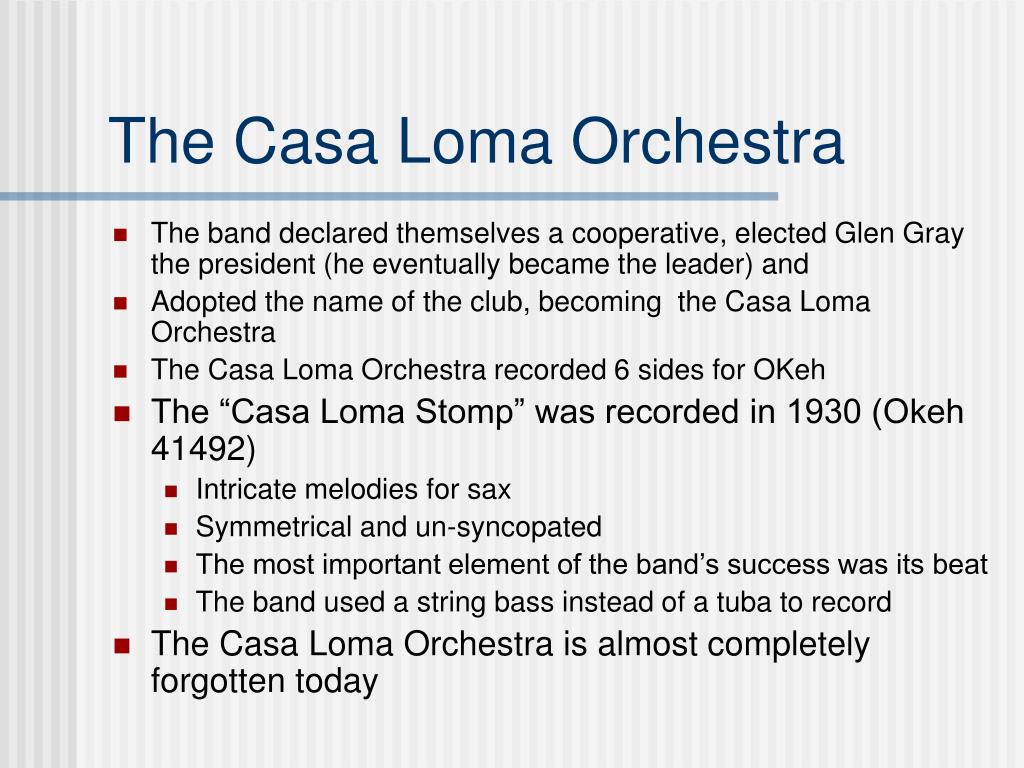 The Casa Loma Orchestra

- The band declared themselves a cooperative, elected Glen Gray the president (he eventually became the leader) and
- Adopted the name of the club, becoming the Casa Loma Orchestra
- The Casa Loma Orchestra recorded 6 sides for OKeh
- The “Casa Loma Stomp” was recorded in 1930 (Okeh 41492)
  - Intricate melodies for sax
  - Symmetrical and un-syncopated
  - The most important element of the band’s success was its beat
  - The band used a string bass instead of a tuba to record
- The Casa Loma Orchestra is almost completely forgotten today